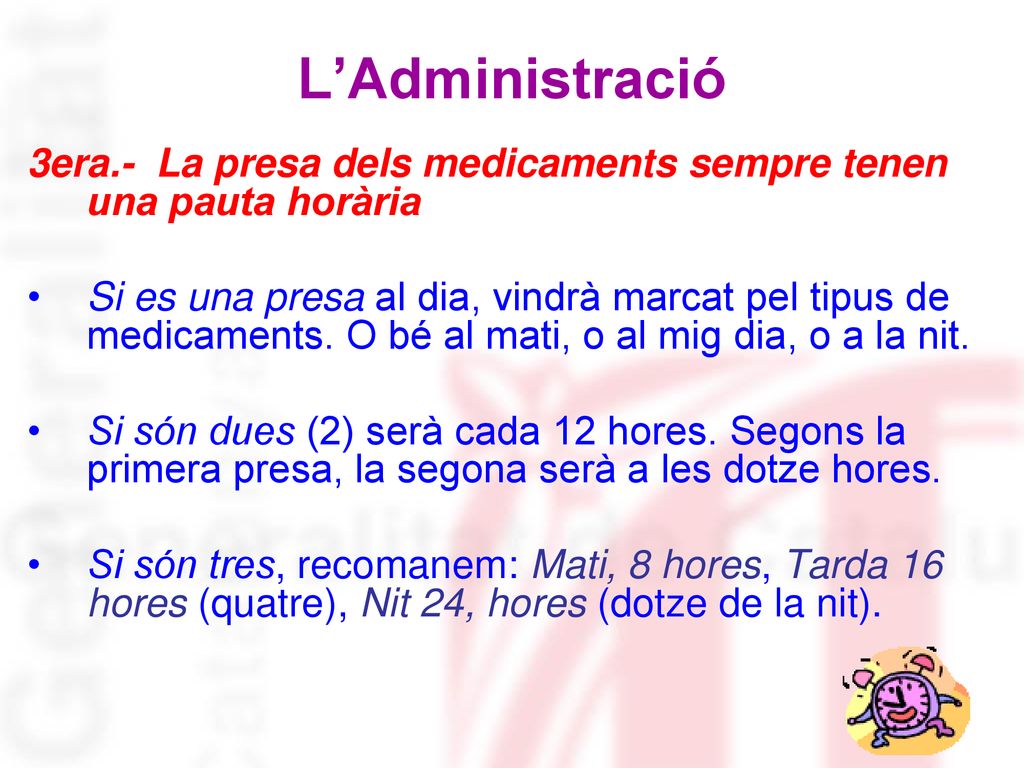 L’Administració

3era.- La presa dels medicaments sempre tenen una pauta horària

• Si es una presa al dia, vindrà marcat pel tipus de medicaments. O bé al mati, o al mig dia, o a la nit.

• Si són dues (2) serà cada 12 hores. Segons la primera presa, la segona serà a les dotze hores.

• Si són tres, recomanem: Mati, 8 hores, Tarda 16 hores (quatre), Nit 24, hores (dotze de la nit).